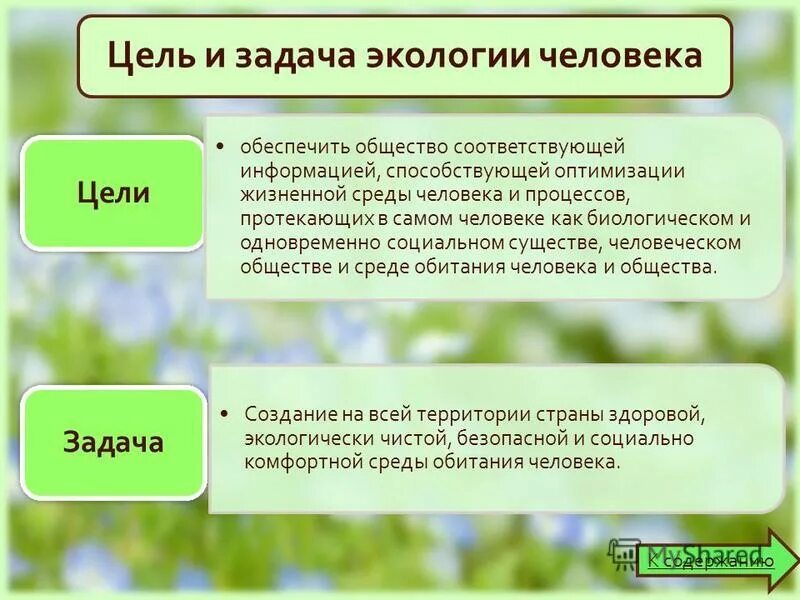 Цель и задача экологии человека

Цели

• обеспечить общество соответствующей информацией, способствующей оптимизации жизненной среды человека и процессов, протекающих в самом человеке как биологическом и одновременно социальном существе, человеческом обществе и среде обитания человека и общества.

Задача

• Создание на всей территории страны здоровой, экологически чистой, безопасной и социально комфортной среды обитания человека.

MyShared

К содержанию